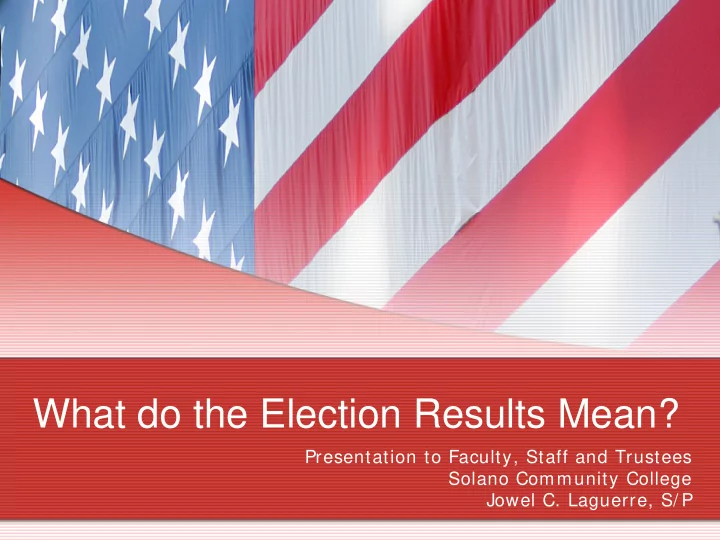 What do the Election Results Mean?

Presentation to Faculty, Staff and Trustees
Solano Community College
Jowel C. Laguerre, S/P